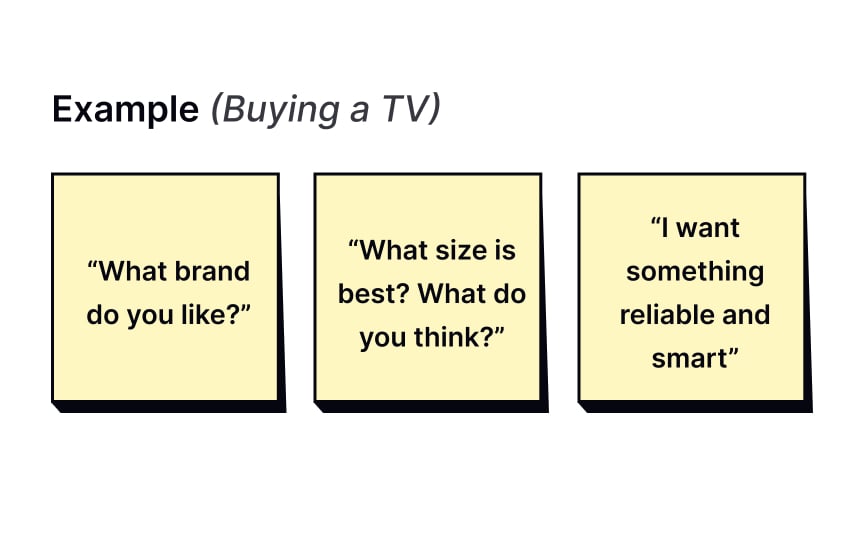 Example (Buying a TV)

“What brand do you like?”

“What size is best? What do you think?”

“I want something reliable and smart”